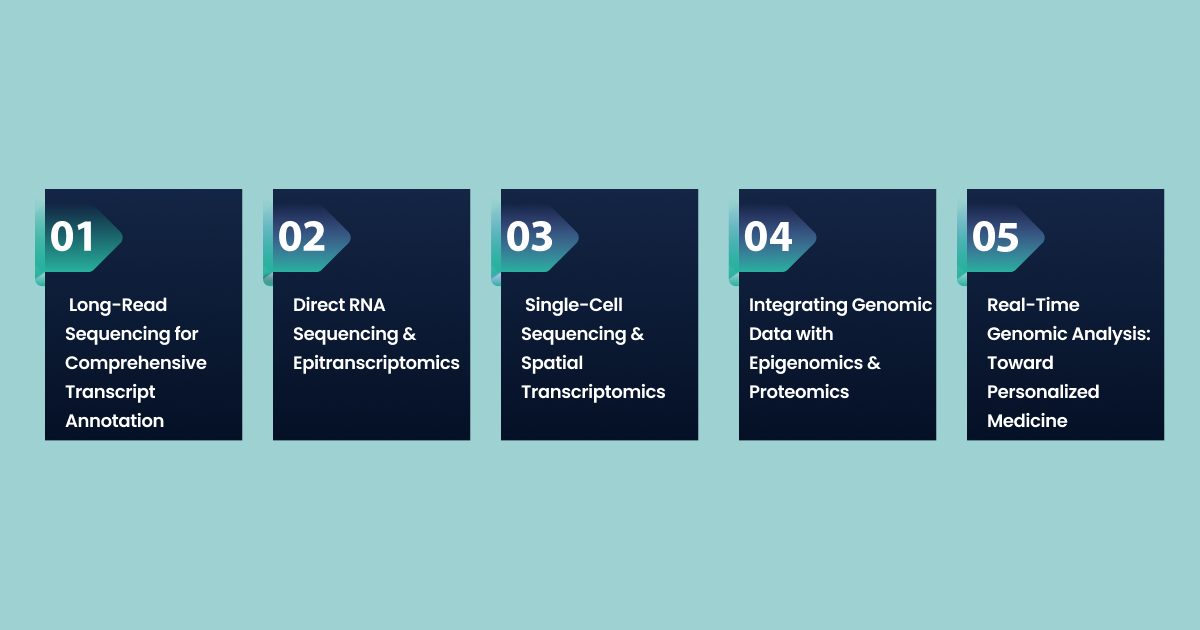 01

Long-Read Sequencing for Comprehensive Transcript Annotation

02

Direct RNA Sequencing & Epitranscriptomics

03

Single-Cell Sequencing & Spatial Transcriptomics

04

Integrating Genomic Data with Epigenomics & Proteomics

05

Real-Time Genomic Analysis: Toward Personalized Medicine